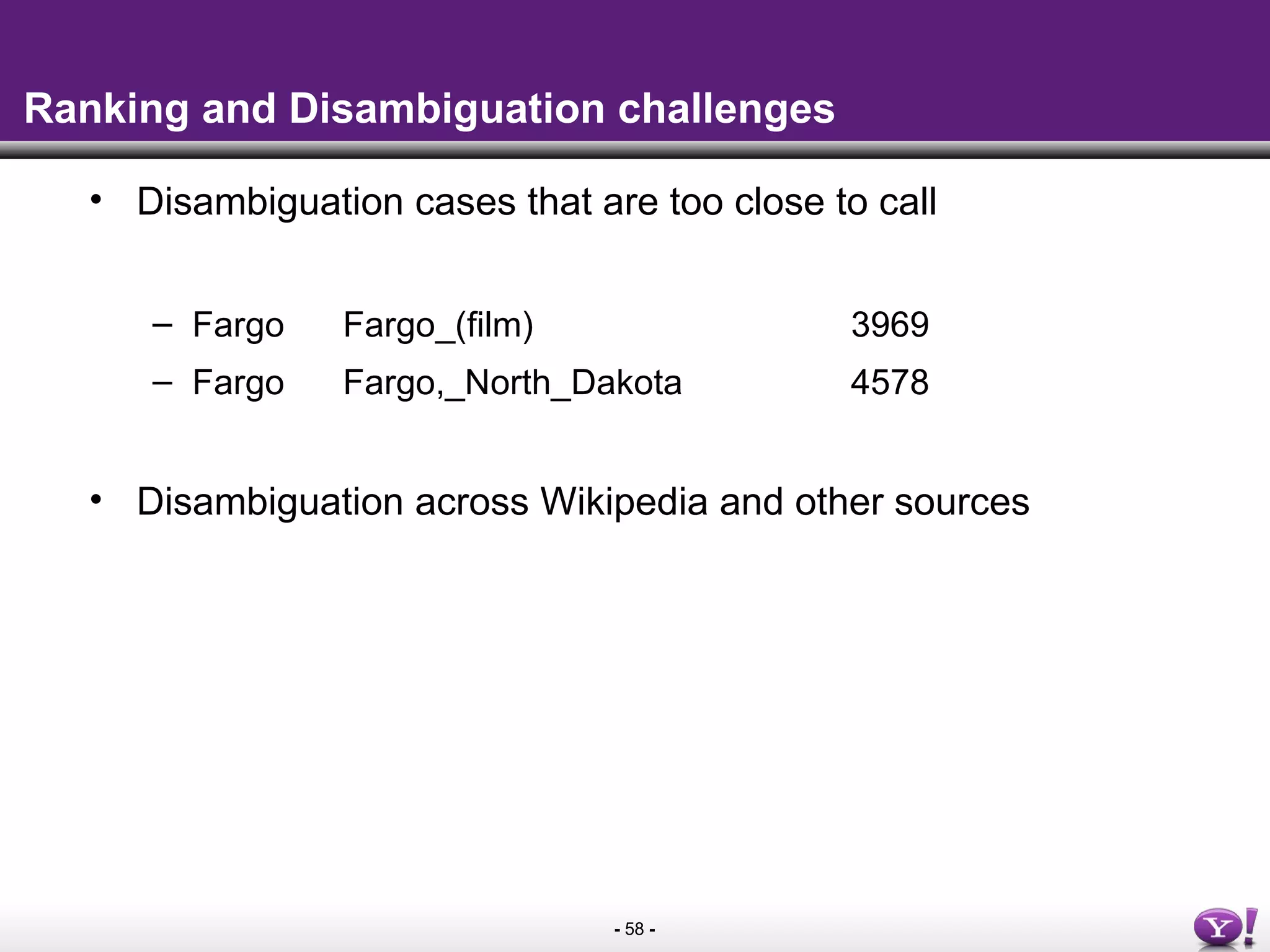 Ranking and Disambiguation challenges

• Disambiguation cases that are too close to call

– Fargo Fargo_(film) 3969
– Fargo Fargo,_North_Dakota 4578

• Disambiguation across Wikipedia and other sources

- 58 -

Y!